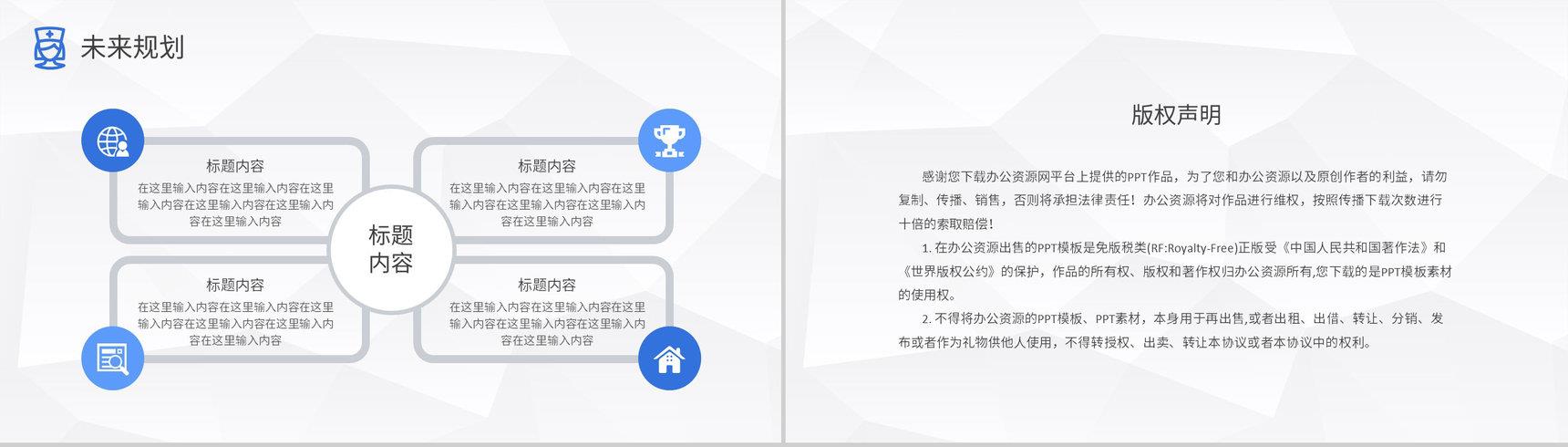 未来规划

标题内容
在这里输入内容在这里输入内容在这里输入内容在这里输入内容在这里输入内容在这里输入内容

标题内容
在这里输入内容在这里输入内容在这里输入内容在这里输入内容在这里输入内容在这里输入内容

标题内容

标题内容
在这里输入内容在这里输入内容在这里输入内容在这里输入内容在这里输入内容在这里输入内容

标题内容
在这里输入内容在这里输入内容在这里输入内容在这里输入内容在这里输入内容在这里输入内容

版权声明

感谢您下载办公资源网平台上提供的PPT作品，为了您和办公资源以及原创作者的利益，请勿复制、传播、销售，否则将承担法律责任！办公资源将对作品进行维权，按照传播下载次数进行十倍的索取赔偿！

1. 在办公资源出售的PPT模板是免版税类(RF:Royalty-Free)正版受《中国人民共和国著作法》和《世界版权公约》的保护，作品的所有权、版权和著作权归办公资源所有,您下载的是PPT模板素材的使用权。

2. 不得将办公资源的PPT模板、PPT素材，本身用于再出售,或者出租、出借、转让、分销、发布或者作为礼物供他人使用，不得转授权、出卖、转让本协议或者本协议中的权利。